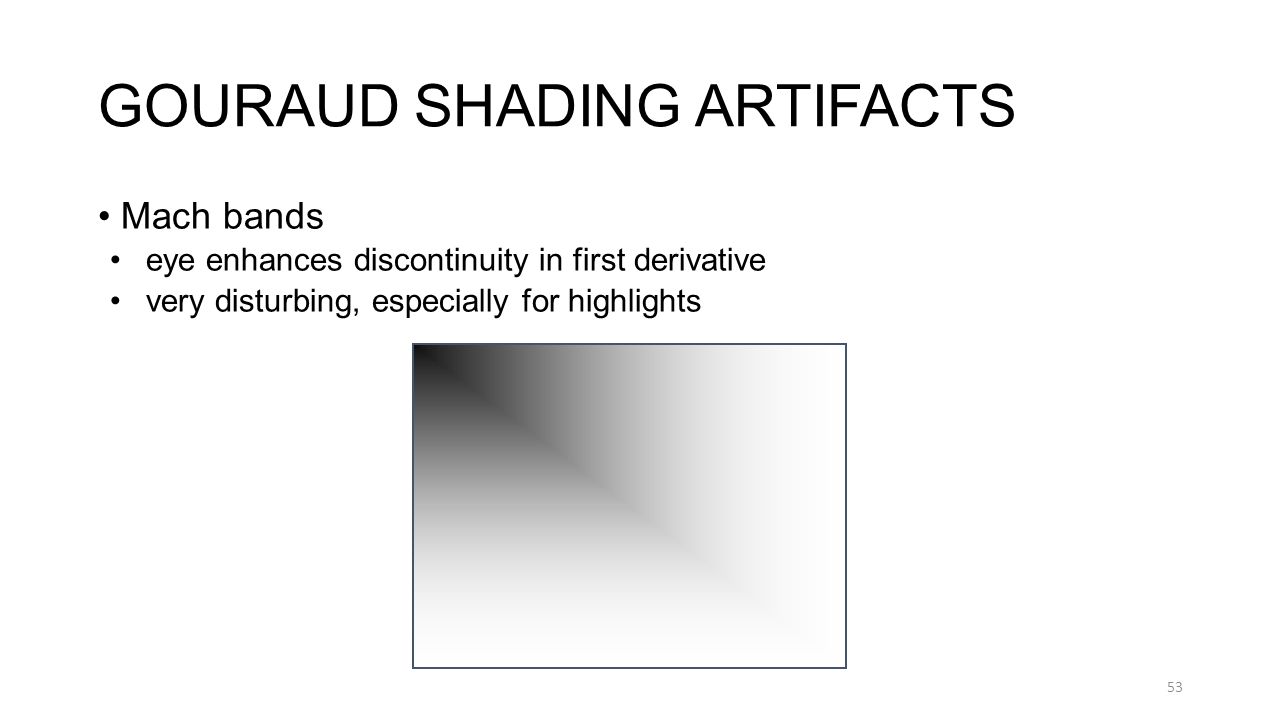 GOURAUD SHADING ARTIFACTS

• Mach bands
• eye enhances discontinuity in first derivative
• very disturbing, especially for highlights

53